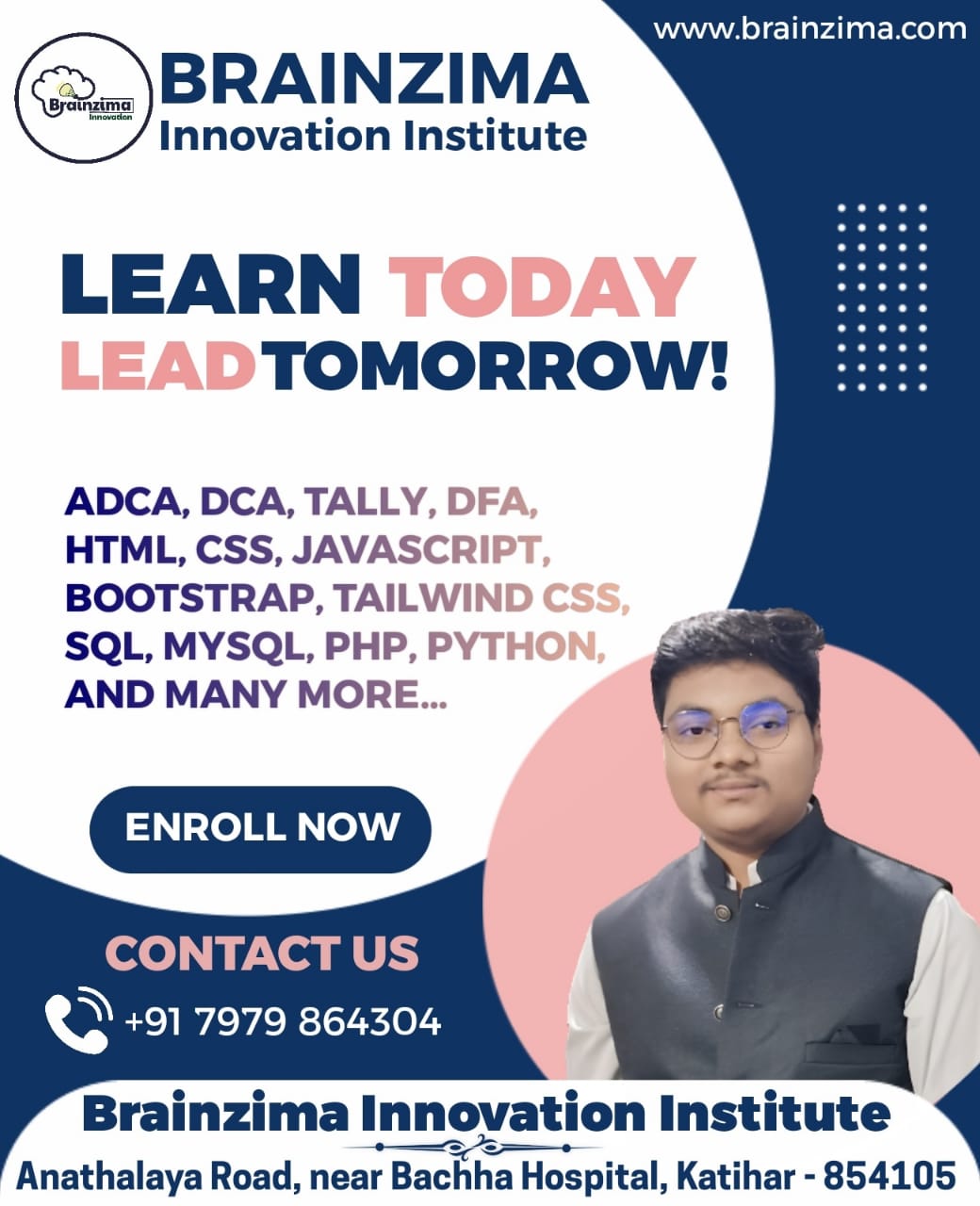 www.brainzima.com

Brainzima Innovation

BRAINZIMA
Innovation Institute

LEARN TODAY
LEAD TOMORROW!

ADCA, DCA, TALLY, DFA, HTML, CSS, JAVASCRIPT, BOOTSTRAP, TAILWIND CSS, SQL, MYSQL, PHP, PYTHON, AND MANY MORE...

ENROLL NOW

CONTACT US

+91 7979 864304

Brainzima Innovation Institute

Anathalaya Road, near Bachha Hospital, Katihar - 854105